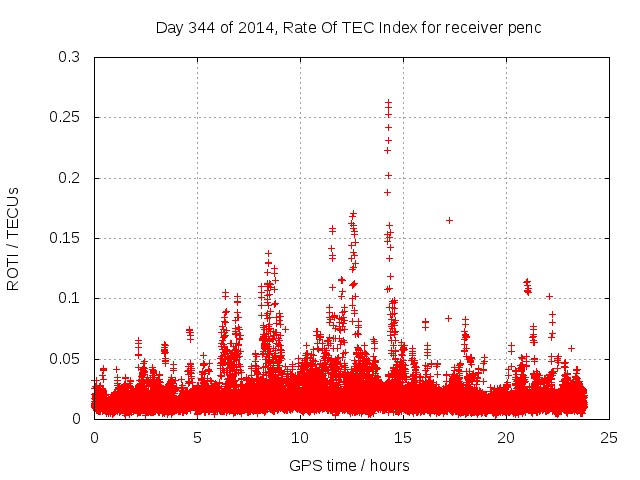 Day 344 of 2014, Rate Of TEC Index for receiver penc

ROTI / TECUs

0.3
0.25
0.2
0.15
0.1
0.05
0

0
5
10
15
20
25

GPS time / hours